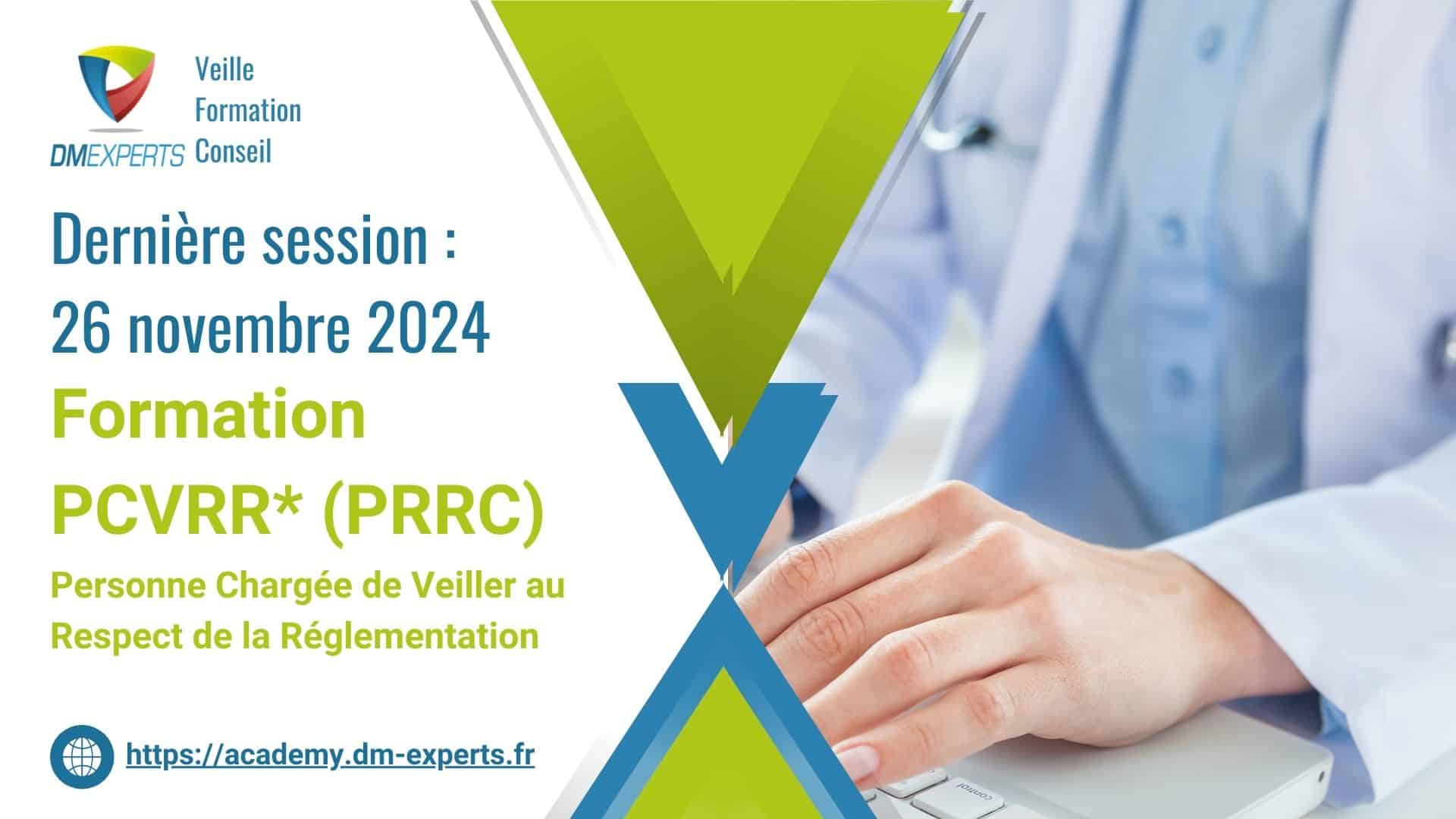 DMEXPERTS

Veille
Formation
Conseil

Dernière session :
26 novembre 2024

Formation
PCVRR* (PRRC)

Personne Chargée de Veiller au Respect de la Réglementation

https://academy.dm-experts.fr

control